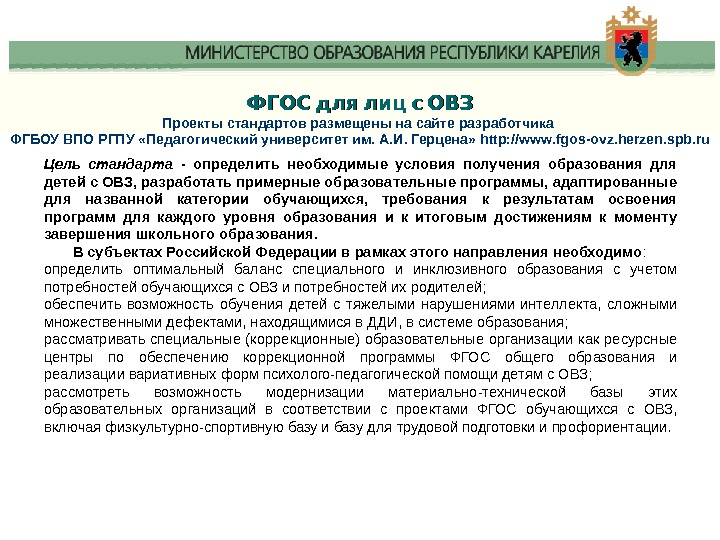 МИНИСТЕРСТВО ОБРАЗОВАНИЯ РЕСПУБЛИКИ КАРЕЛИЯ

ФГОС для лиц с ОВЗ
Проекты стандартов размещены на сайте разработчика
ФГБОУ ВПО РГПУ «Педагогический университет им. А.И. Герцена» http://www.fgos-ovz.herzen.spb.ru

Цель стандарта - определить необходимые условия получения образования для детей с ОВЗ, разработать примерные образовательные программы, адаптированные для названной категории обучающихся, требования к результатам освоения программ для каждого уровня образования и к итоговым достижениям к моменту завершения школьного образования.

В субъектах Российской Федерации в рамках этого направления необходимо:
определить оптимальный баланс специального и инклюзивного образования с учетом потребностей обучающихся с ОВЗ и потребностей их родителей;
обеспечить возможность обучения детей с тяжелыми нарушениями интеллекта, сложными множественными дефектами, находящимися в ДДИ, в системе образования;
рассматривать специальные (коррекционные) образовательные организации как ресурсные центры по обеспечению коррекционной программы ФГОС общего образования и реализации вариативных форм психолого-педагогической помощи детям с ОВЗ;
рассмотреть возможность модернизации материально-технической базы этих образовательных организаций в соответствии с проектами ФГОС обучающихся с ОВЗ, включая физкультурно-спортивную базу и базу для трудовой подготовки и профориентации.